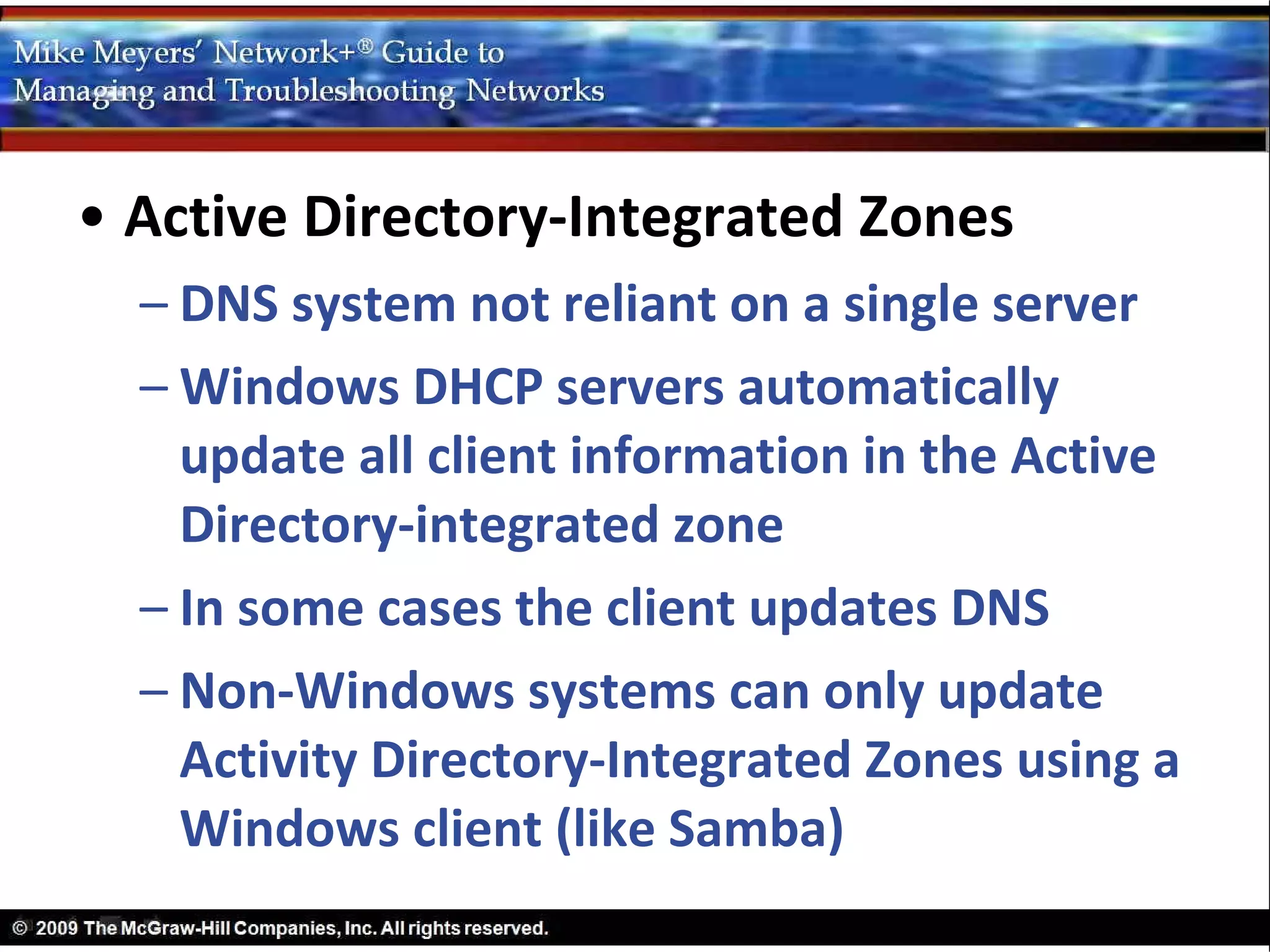 Mike Meyers' Network+® Guide to
Managing and Troubleshooting Networks

• Active Directory-Integrated Zones
– DNS system not reliant on a single server
– Windows DHCP servers automatically update all client information in the Active Directory-integrated zone
– In some cases the client updates DNS
– Non-Windows systems can only update Activity Directory-Integrated Zones using a Windows client (like Samba)

© 2009 The McGraw-Hill Companies, Inc. All rights reserved.